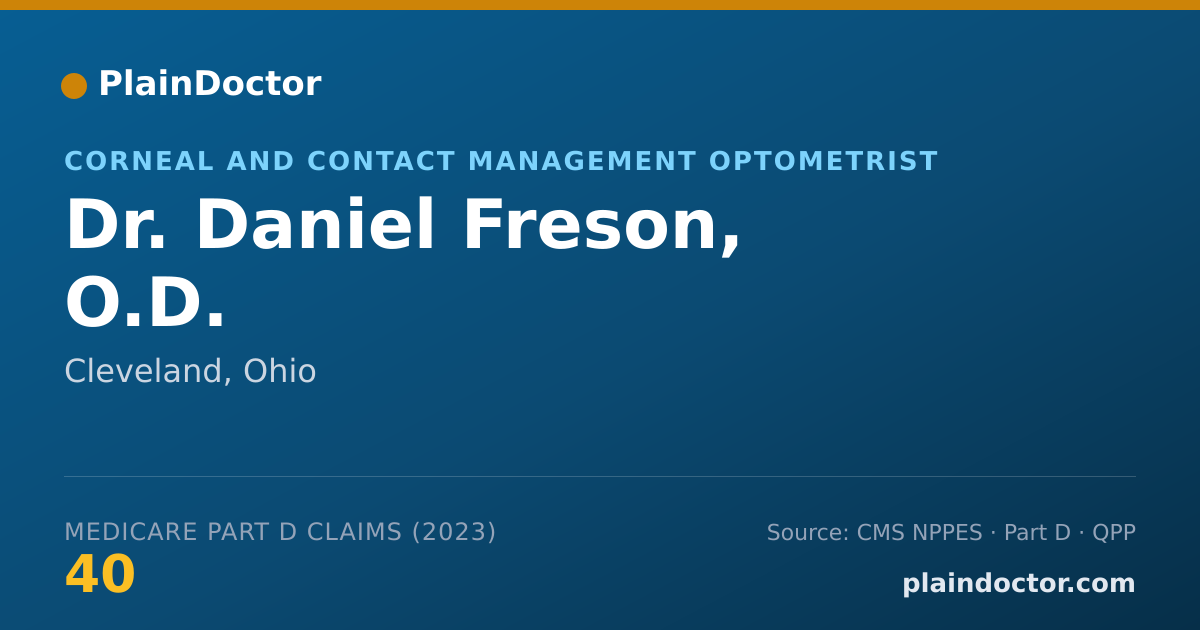 PlainDoctor

CORNEAL AND CONTACT MANAGEMENT OPTOMETRIST

Dr. Daniel Freson, O.D.

Cleveland, Ohio

MEDICARE PART D CLAIMS (2023)

40

Source: CMS NPPES · Part D · QPP

plaindoctor.com